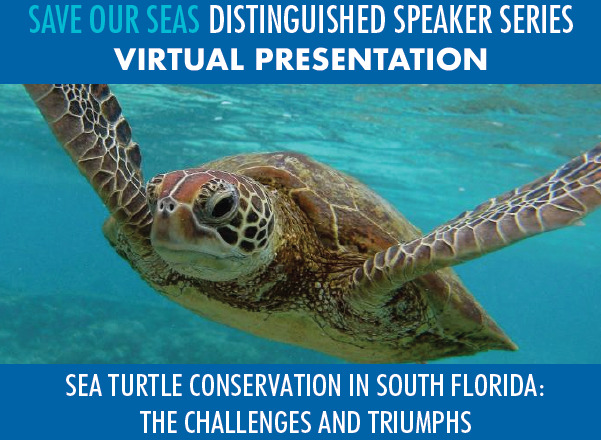 SAVE OUR SEAS DISTINGUISHED SPEAKER SERIES
VIRTUAL PRESENTATION

SEA TURTLE CONSERVATION IN SOUTH FLORIDA: THE CHALLENGES AND TRIUMPHS